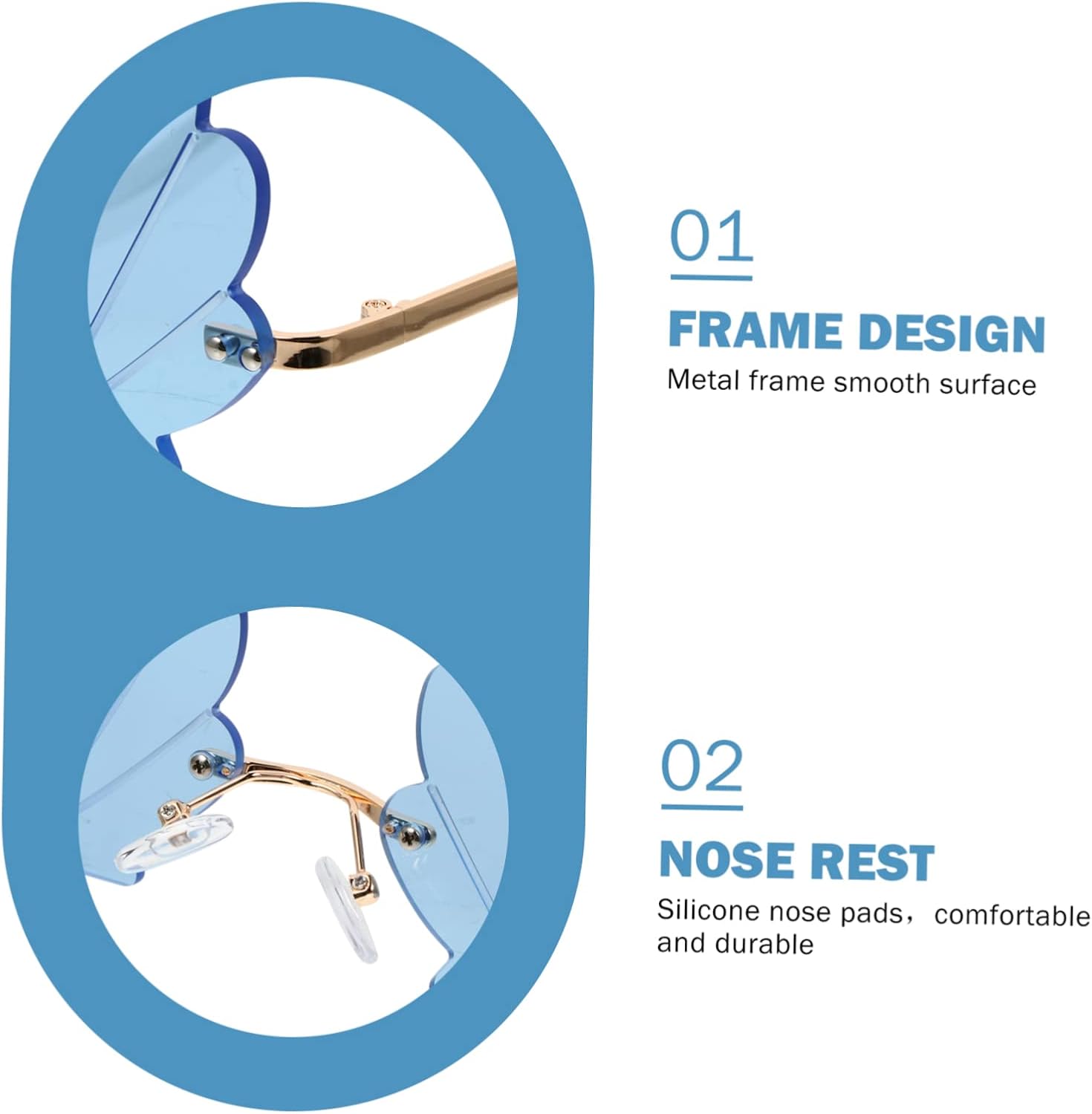 01

FRAME DESIGN

Metal frame smooth surface

02

NOSE REST

Silicone nose pads， comfortable and durable